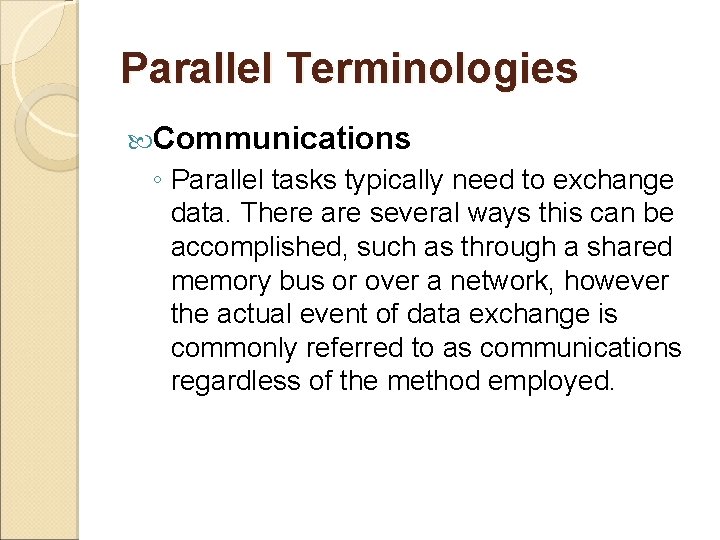 Parallel Terminologies

Communications

◦ Parallel tasks typically need to exchange data. There are several ways this can be accomplished, such as through a shared memory bus or over a network, however the actual event of data exchange is commonly referred to as communications regardless of the method employed.